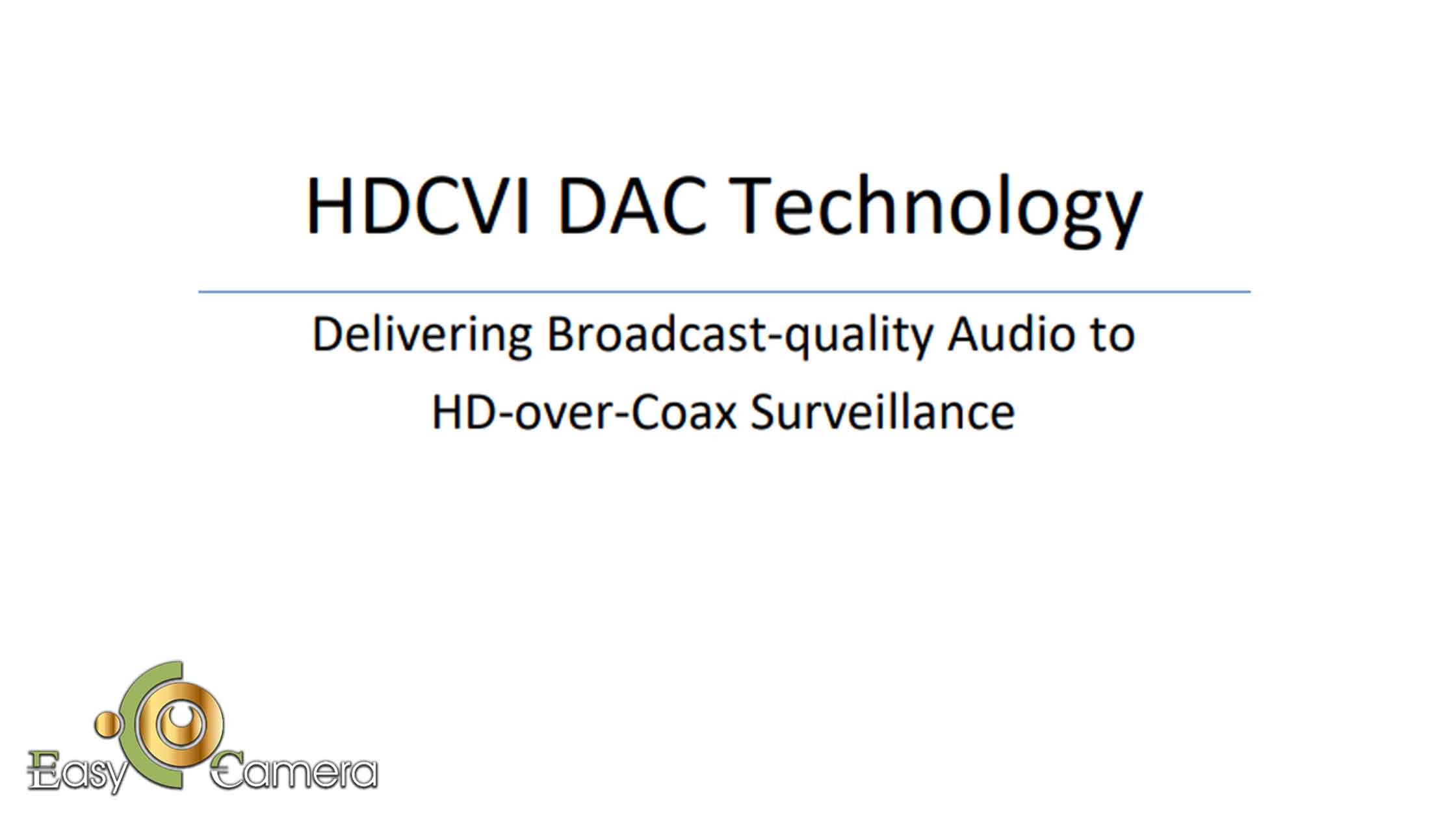 HDCVI DAC Technology

Delivering Broadcast-quality Audio to HD-over-Coax Surveillance

Easy Camera